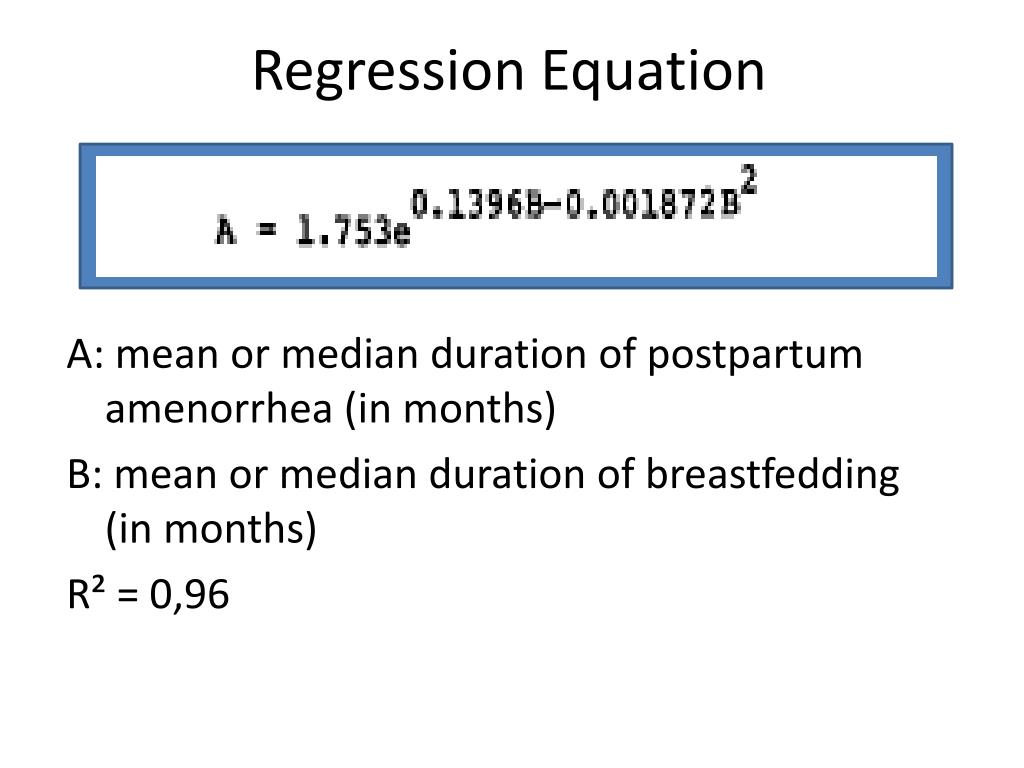 Regression Equation

$A = 1.753e^{0.1396B-0.001872B^2}$

A: mean or median duration of postpartum amenorrhea (in months)

B: mean or median duration of breastfedding (in months)

$R^2 = 0,96$